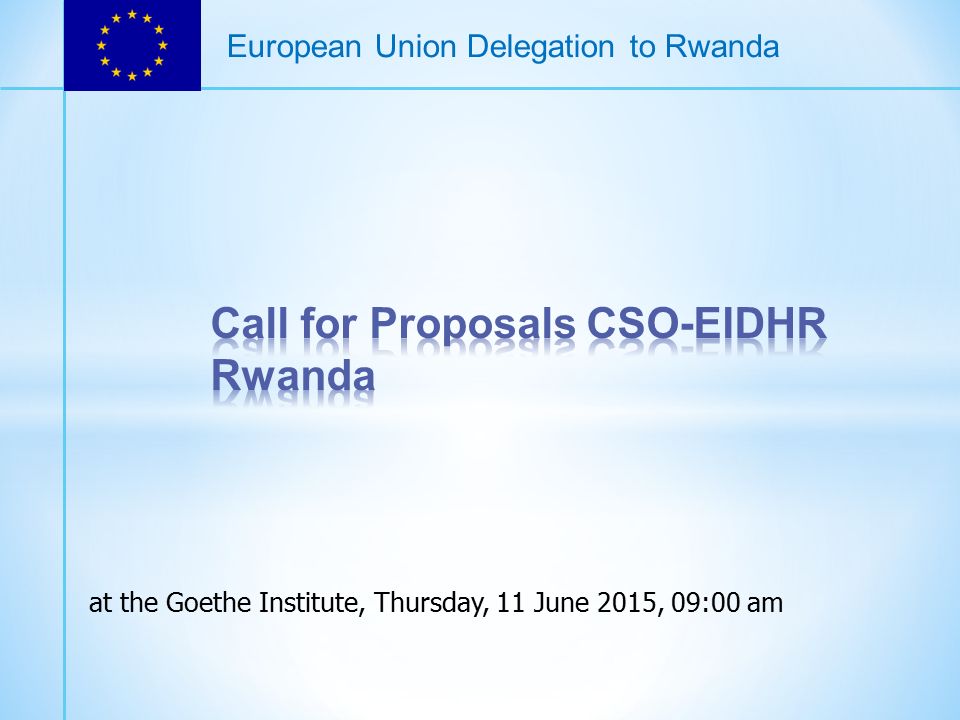 European Union Delegation to Rwanda

Call for Proposals CSO-EIDHR Rwanda

at the Goethe Institute, Thursday, 11 June 2015, 09:00 am